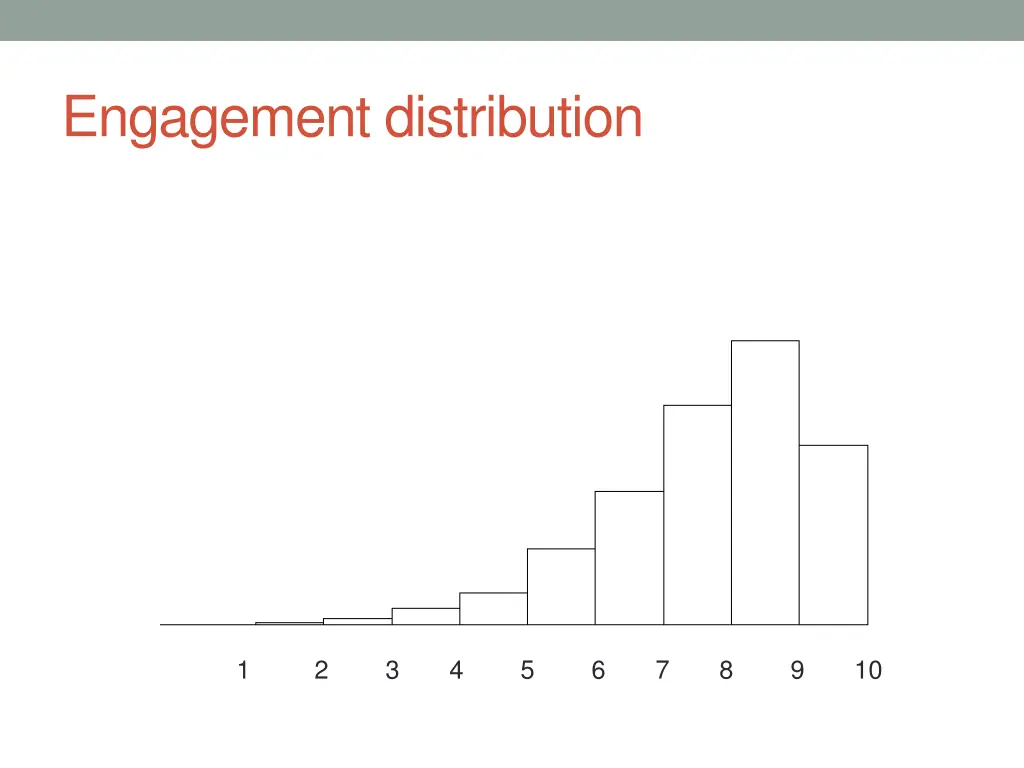 Engagement distribution

1 2 3 4 5 6 7 8 9 10